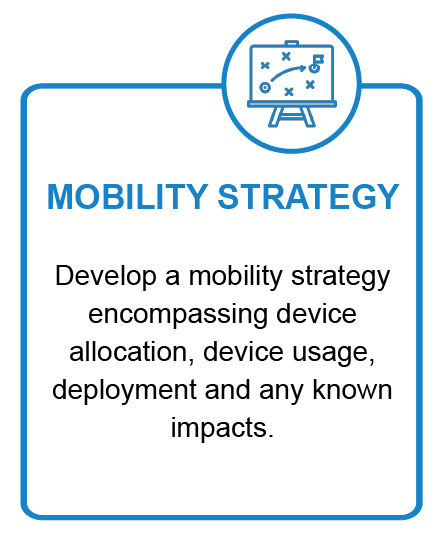 MOBILITY STRATEGY

Develop a mobility strategy encompassing device allocation, device usage, deployment and any known impacts.